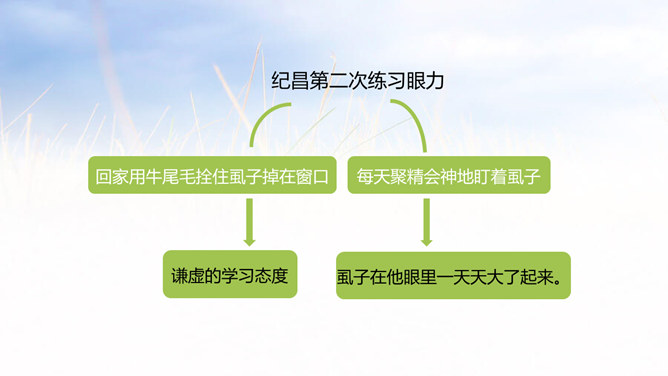 纪昌第二次练习眼力

回家用牛尾毛拴住虱子掉在窗口

每天聚精会神地盯着虱子

谦虚的学习态度

虱子在他眼里一天天大了起来。